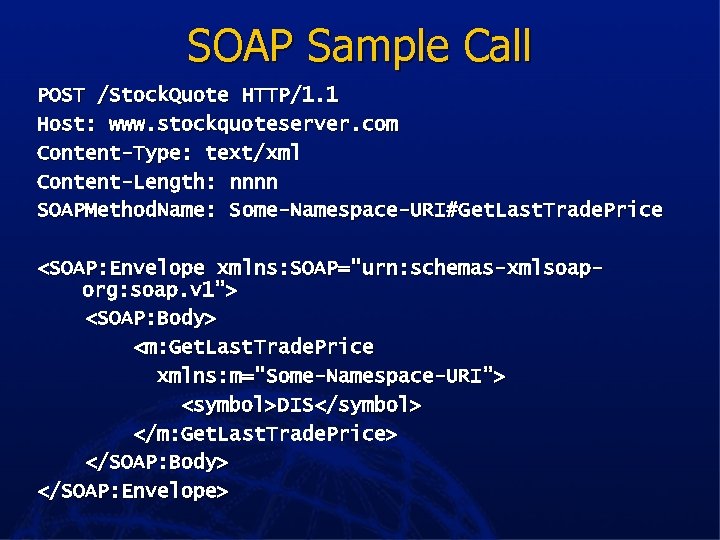 SOAP Sample Call

POST /StockQuote HTTP/1.1
Host: www.stockquoteserver.com
Content-Type: text/xml
Content-Length: nnnn
SOAPMethodName: Some-Namespace-URI#GetLastTradePrice

<SOAP:Envelope xmlns:SOAP="urn:schemas-xmlsoap-org:soap.v1">
<SOAP:Body>
<m:GetLastTradePrice
xmlns:m="Some-Namespace-URI">
<symbol>DIS</symbol>
</m:GetLastTradePrice>
</SOAP:Body>
</SOAP:Envelope>